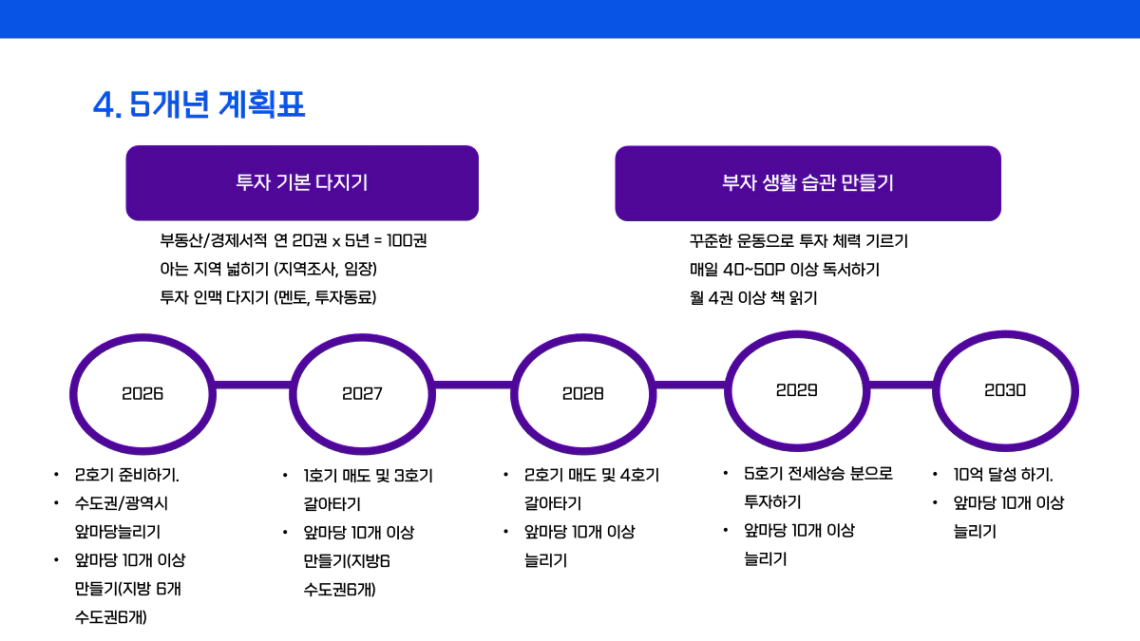 4. 5개년 계획표

투자 기본 다지기

부동산/경제서적 연 20권 x 5년 = 100권
아는 지역 넓히기 (지역조사, 임장)
투자 인맥 다지기 (멘토, 투자동료)

부자 생활 습관 만들기

꾸준한 운동으로 투자 체력 기르기
매일 40~50P 이상 독서하기
월 4권 이상 책 읽기

2026

2027

2028

2029

2030

• 2호기 준비하기.
• 수도권/광역시 앞마당늘리기
• 앞마당 10개 이상 만들기(지방 6개 수도권6개)

• 1호기 매도 및 3호기 갈아타기
• 앞마당 10개 이상 만들기(지방6 수도권6개)

• 2호기 매도 및 4호기 갈아타기
• 앞마당 10개 이상 늘리기

• 5호기 전세상승 분으로 투자하기
• 앞마당 10개 이상 늘리기

• 10억 달성 하기.
• 앞마당 10개 이상 늘리기